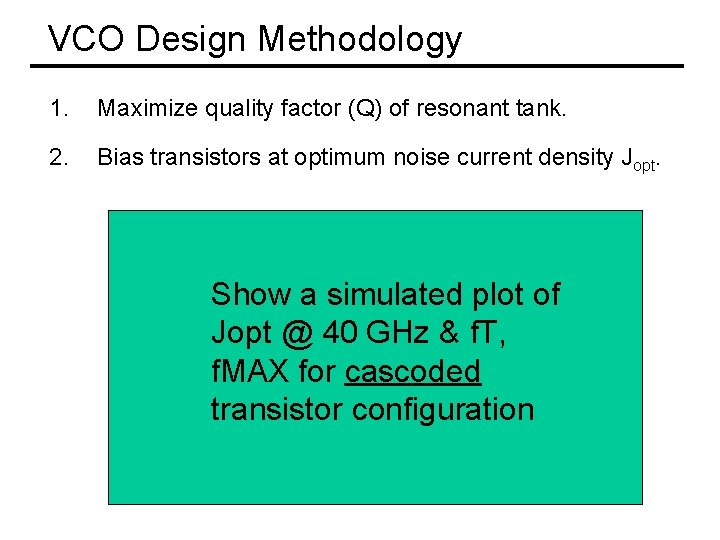 VCO Design Methodology

1. Maximize quality factor (Q) of resonant tank.

2. Bias transistors at optimum noise current density $J_{opt}$.

Show a simulated plot of Jopt @ 40 GHz & fT, fMAX for cascoded transistor configuration